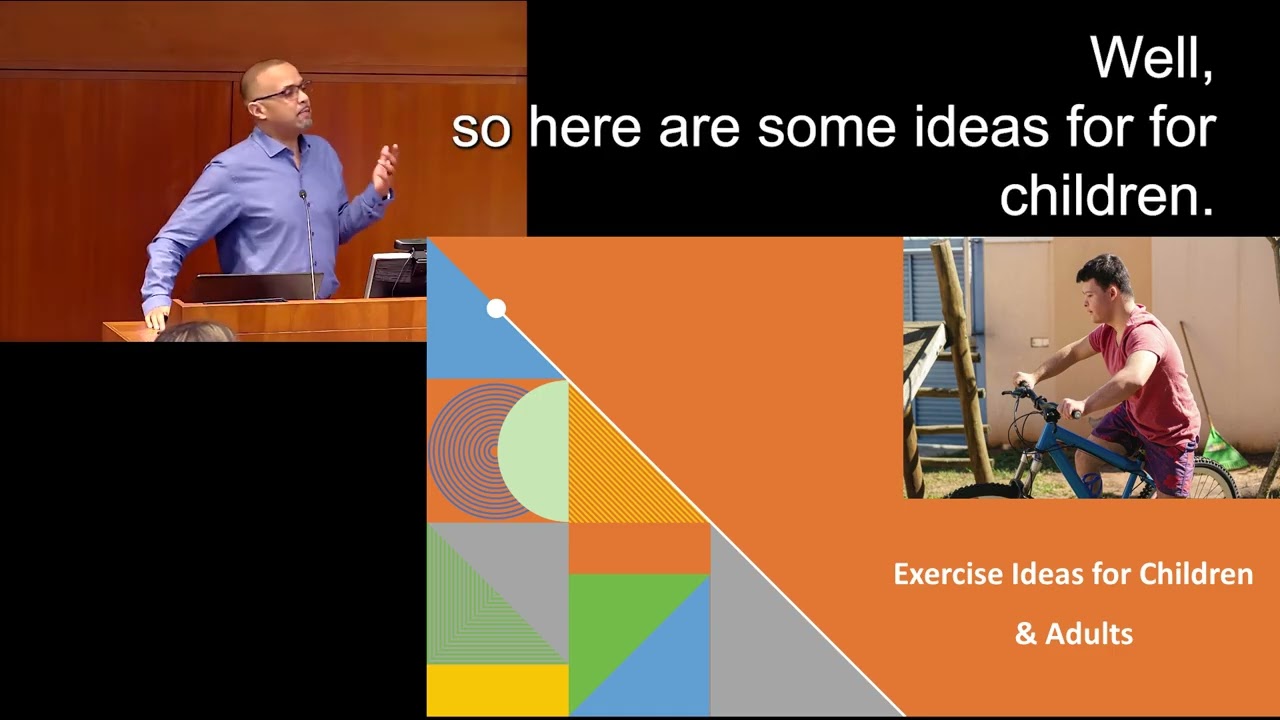 Well,
so here are some ideas for for children.

Exercise Ideas for Children & Adults